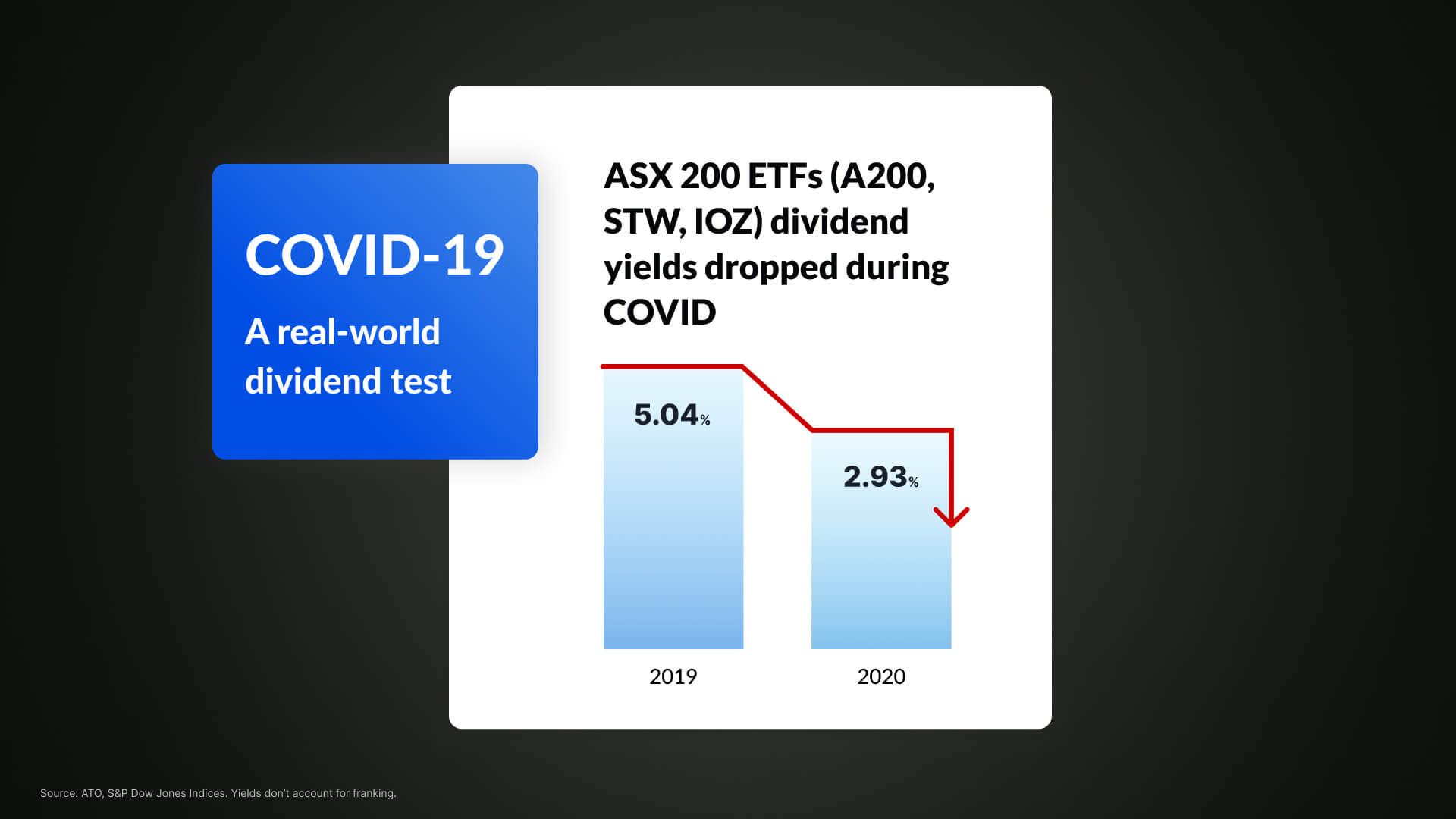 COVID-19

A real-world dividend test

ASX 200 ETFs (A200, STW, IOZ) dividend yields dropped during COVID

5.04%

2.93%

2019

2020

Source: ATO, S&P Dow Jones Indices. Yields don't account for franking.